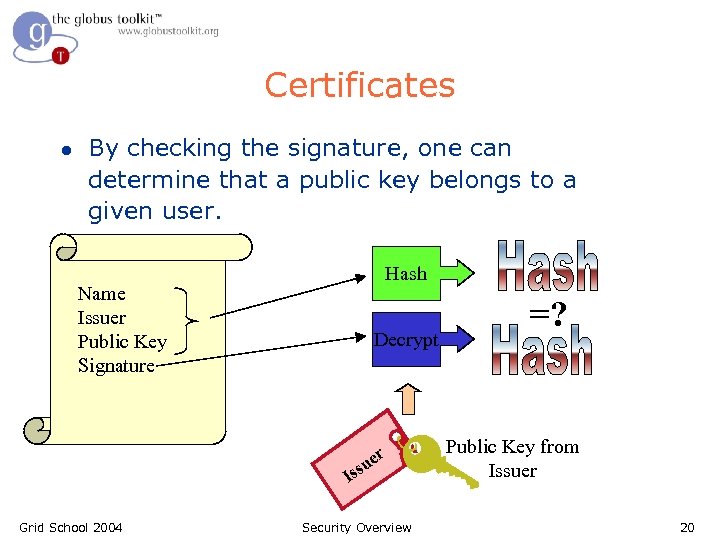 the globus toolkit™
www.globustoolkit.org

Certificates

• By checking the signature, one can determine that a public key belongs to a given user.

Name
Issuer
Public Key
Signature

Hash

Decrypt

Hash
=?
Hash

Issuer

Public Key from Issuer

Grid School 2004

Security Overview

20